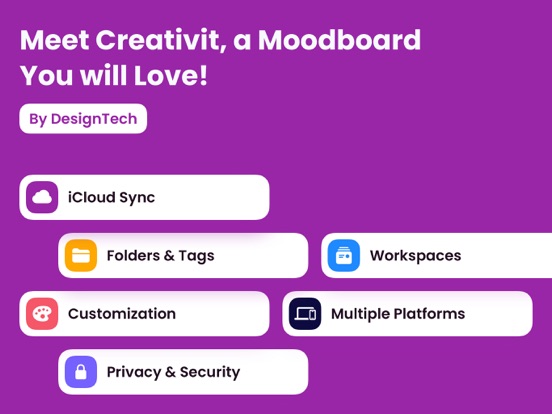 Meet Creativit, a Moodboard You will Love!

By DesignTech

iCloud Sync

Folders & Tags

Workspaces

Customization

Multiple Platforms

Privacy & Security